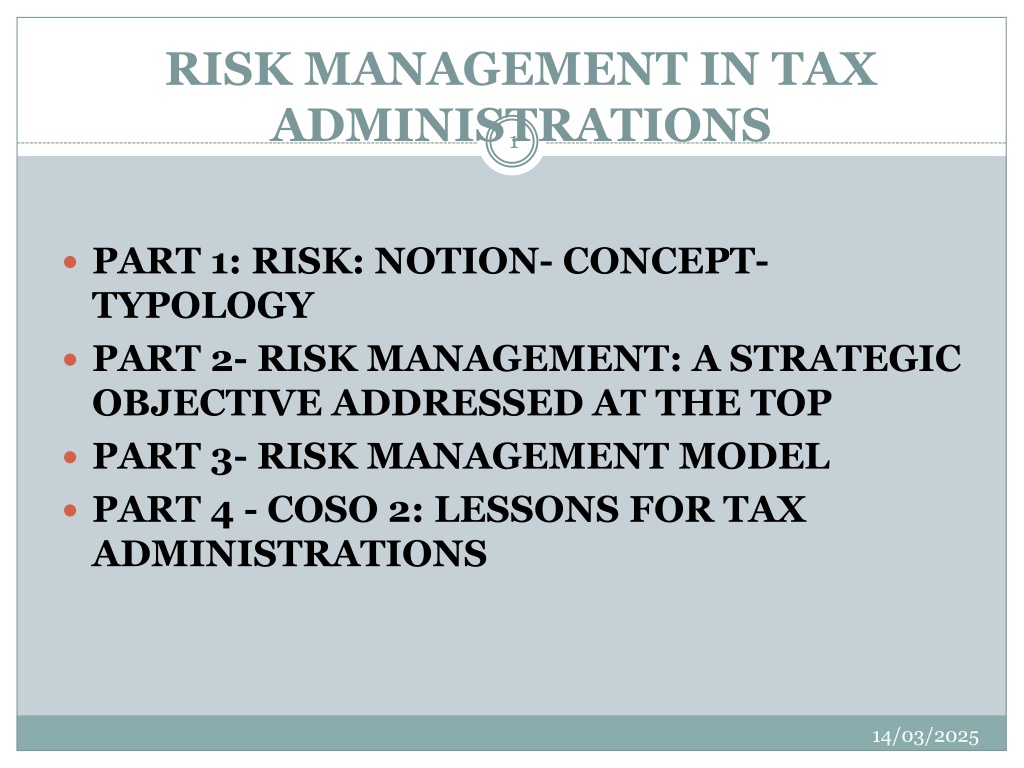 RISK MANAGEMENT IN TAX ADMINISTRATIONS

1

PART 1: RISK: NOTION- CONCEPT- TYPOLOGY
PART 2- RISK MANAGEMENT: A STRATEGIC OBJECTIVE ADDRESSED AT THE TOP
PART 3- RISK MANAGEMENT MODEL
PART 4 - COSO 2: LESSONS FOR TAX ADMINISTRATIONS

14/03/2025